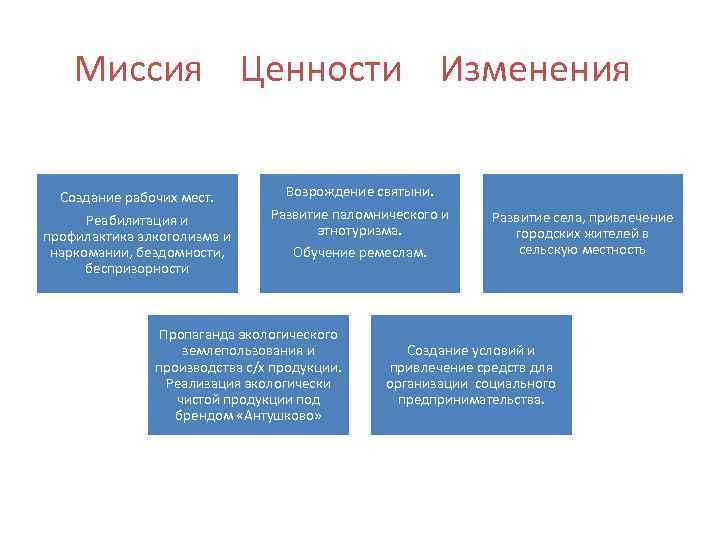 Миссия Ценности Изменения

Создание рабочих мест.

Реабилитация и профилактика алкоголизма и наркомании, бездомности, беспризорности

Возрождение святыни.

Развитие паломнического и этнотуризма.

Обучение ремеслам.

Развитие села, привлечение городских жителей в сельскую местность

Пропаганда экологического землепользования и производства с/х продукции. Реализация экологически чистой продукции под брендом «Антушково»

Создание условий и привлечение средств для организации социального предпринимательства.